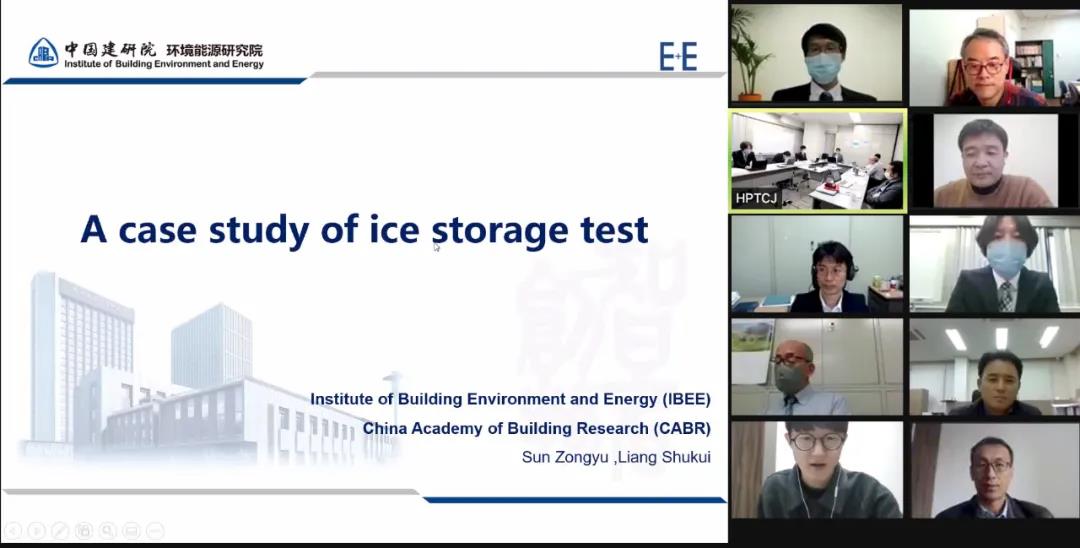 中国建研院 环境能源研究院
Institute of Building Environment and Energy

E+E

A case study of ice storage test

Institute of Building Environment and Energy (IBEE)
China Academy of Building Research (CABR)
Sun Zongyu ,Liang Shukui

HPTCJ